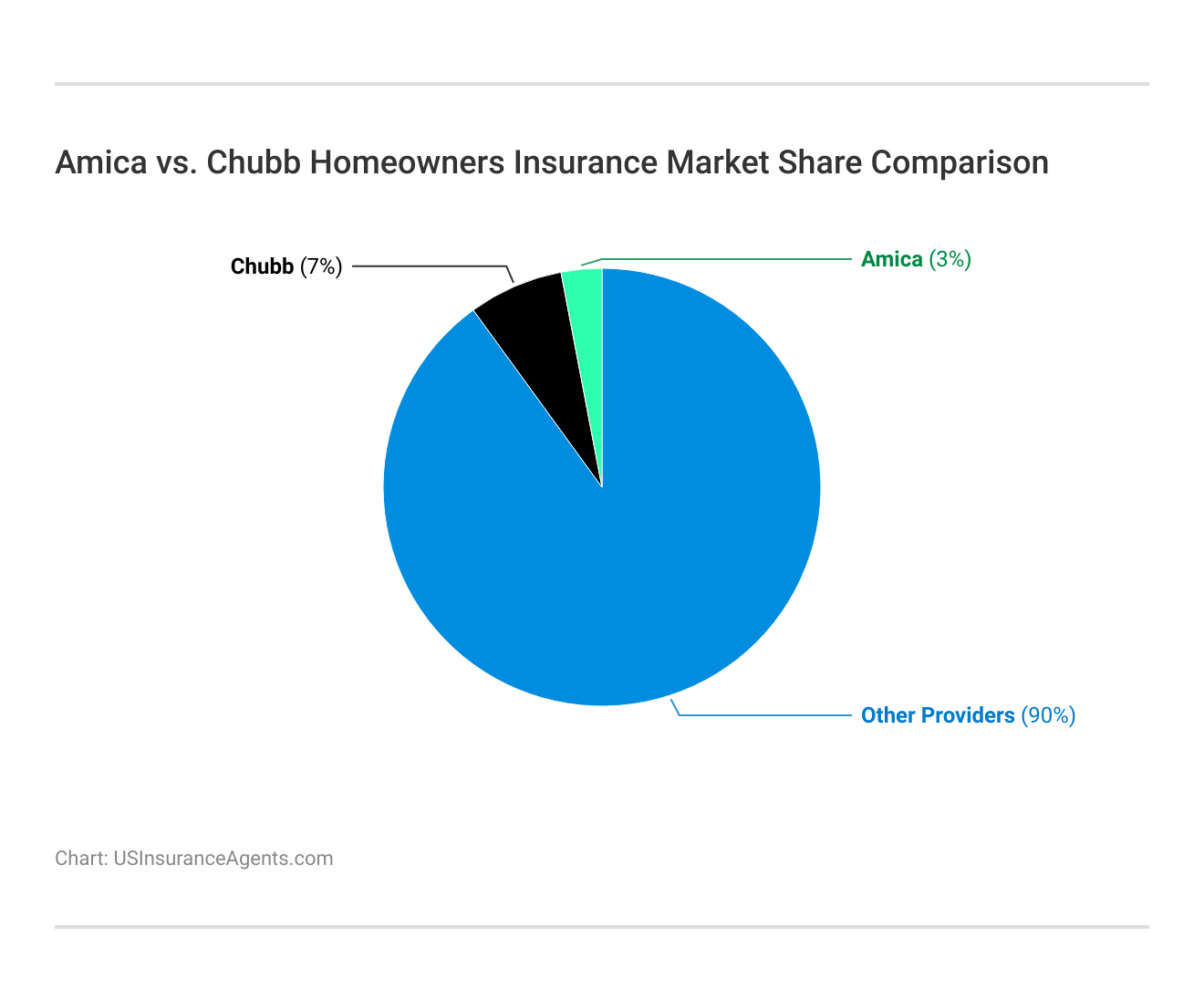 Amica vs. Chubb Homeowners Insurance Market Share Comparison

Chubb (7%)

Amica (3%)

Other Providers (90%)

Chart: USInsuranceAgents.com